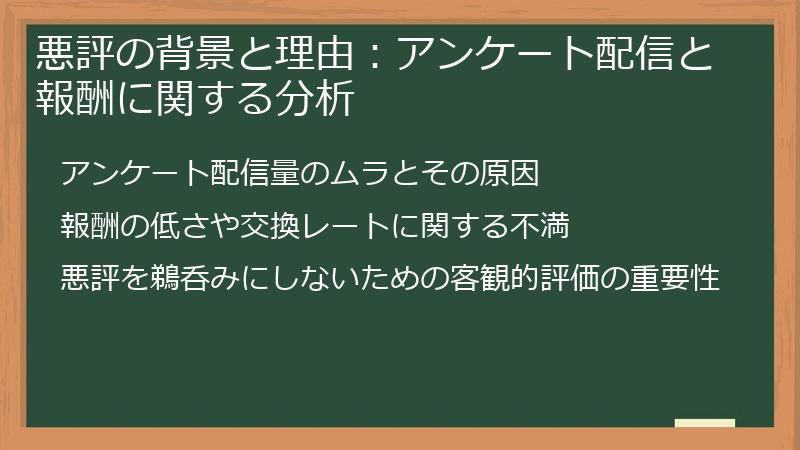 悪評の背景と理由：アンケート配信と報酬に関する分析

アンケート配信量のムラとその原因

報酬の低さや交換レートに関する不満

悪評を鵜呑みにしないための客観的評価の重要性